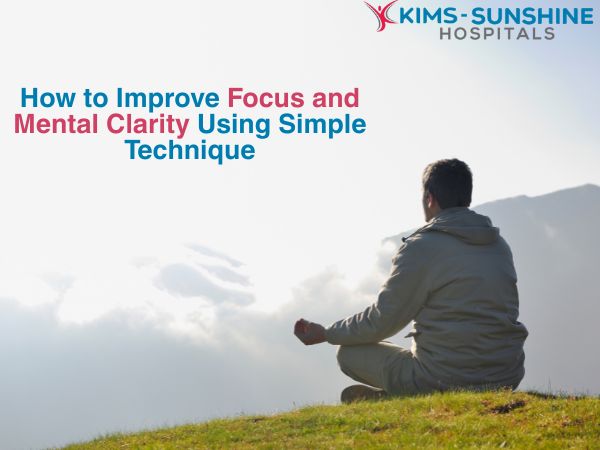 KIMS-SUNSHINE
HOSPITALS

How to Improve Focus and Mental Clarity Using Simple Technique